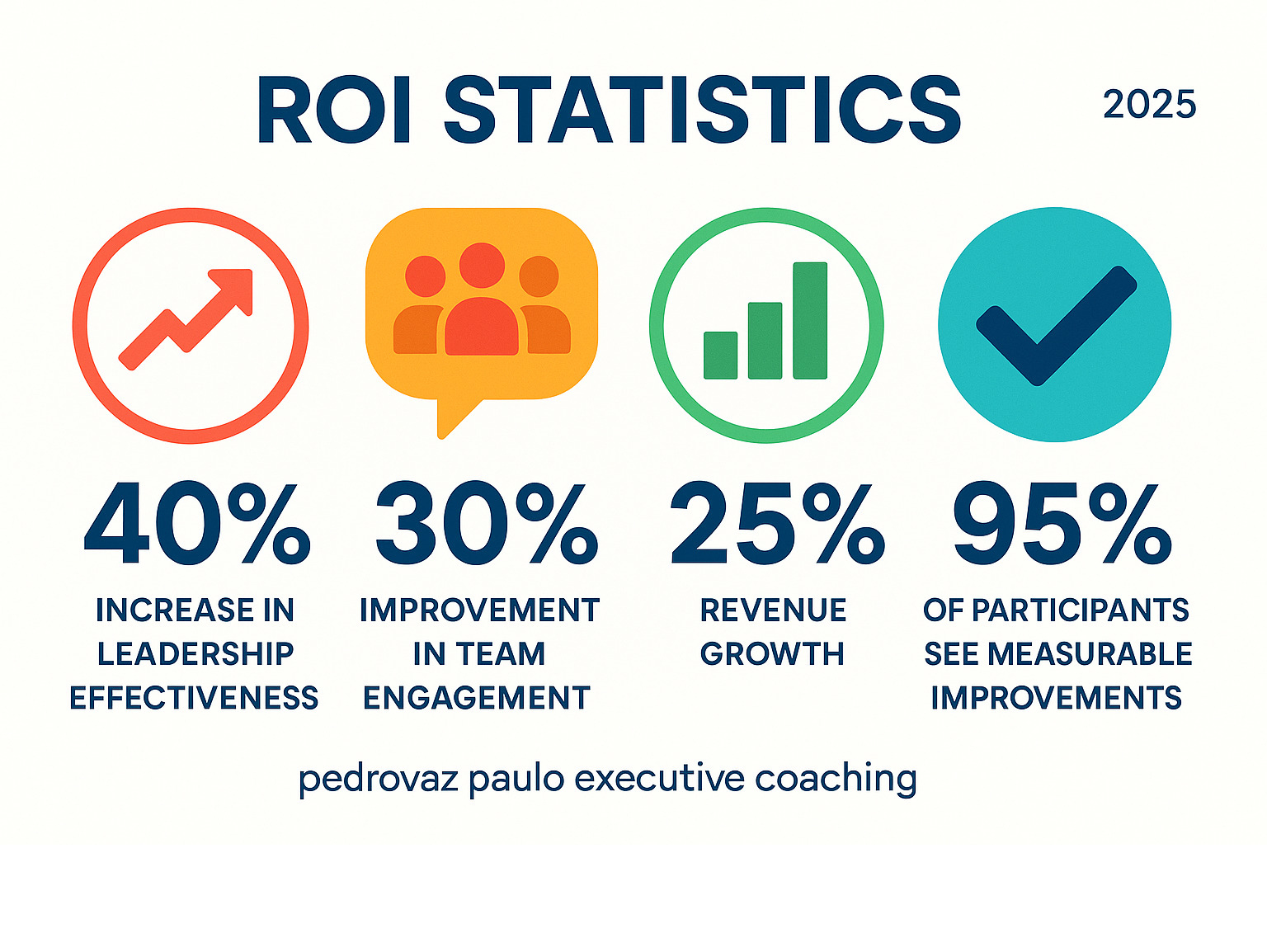 ROI STATISTICS 2025

40%
INCREASE IN LEADERSHIP EFFECTIVENESS

30%
IMPROVEMENT IN TEAM ENGAGEMENT

25%
REVENUE GROWTH

95%
OF PARTICIPANTS SEE MEASURABLE IMPROVEMENTS

pedrovaz paulo executive coaching